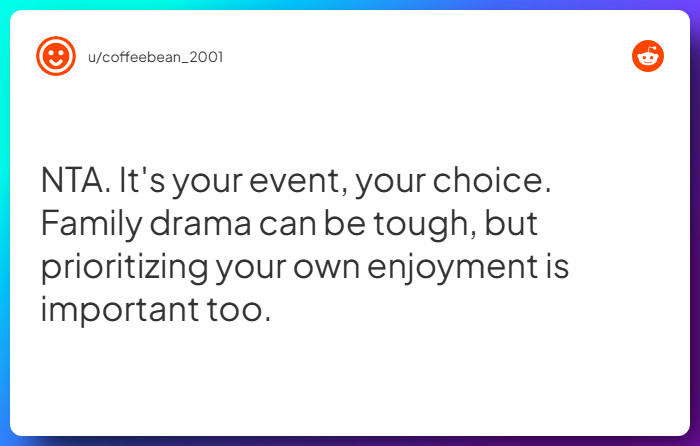 u/coffeebean_2001

NTA. It's your event, your choice. Family drama can be tough, but prioritizing your own enjoyment is important too.